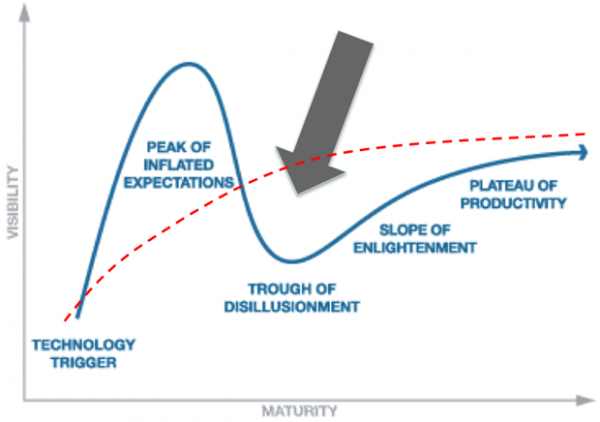 VISIBILITY

PEAK OF INFLATED EXPECTATIONS

PLATEAU OF PRODUCTIVITY

SLOPE OF ENLIGHTENMENT

TROUGH OF DISILLUSIONMENT

TECHNOLOGY TRIGGER

MATURITY